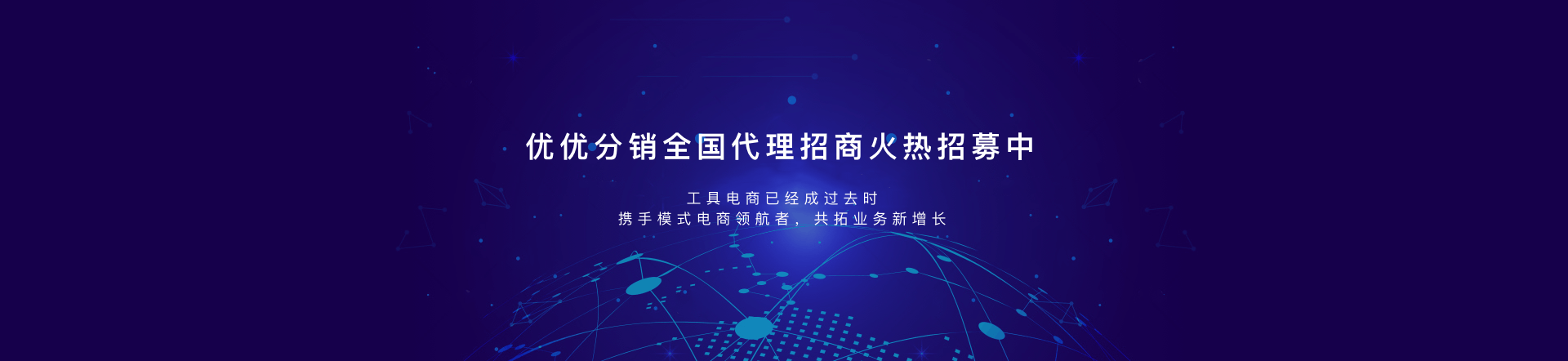 优优分销全国代理招商火热招募中

工具电商已经成过去时
携手模式电商领航者，共拓业务新增长